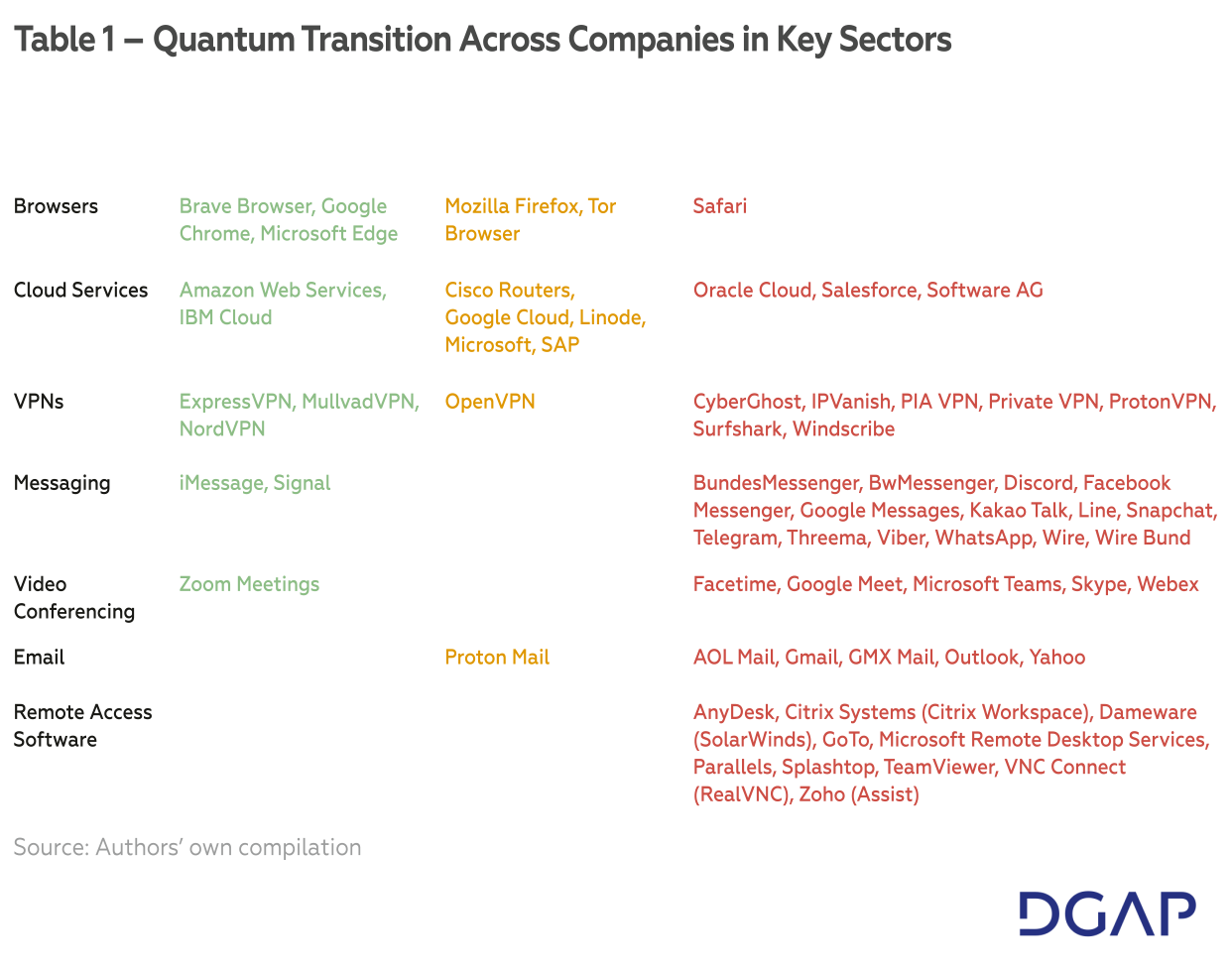 Table 1 – Quantum Transition Across Companies in Key Sectors

| | | | |
|---|---|---|---|
| Browsers | Brave Browser, Google Chrome, Microsoft Edge | Mozilla Firefox, Tor Browser | Safari |
| Cloud Services | Amazon Web Services, IBM Cloud | Cisco Routers, Google Cloud, Linode, Microsoft, SAP | Oracle Cloud, Salesforce, Software AG |
| VPNs | ExpressVPN, MullvadVPN, NordVPN | OpenVPN | CyberGhost, IPVanish, PIA VPN, Private VPN, ProtonVPN, Surfshark, Windscribe |
| Messaging | iMessage, Signal | | BundesMessenger, BwMessenger, Discord, Facebook Messenger, Google Messages, Kakao Talk, Line, Snapchat, Telegram, Threema, Viber, WhatsApp, Wire, Wire Bund |
| Video Conferencing | Zoom Meetings | | Facetime, Google Meet, Microsoft Teams, Skype, Webex |
| Email | | Proton Mail | AOL Mail, Gmail, GMX Mail, Outlook, Yahoo |
| Remote Access Software | | | AnyDesk, Citrix Systems (Citrix Workspace), Dameware (SolarWinds), GoTo, Microsoft Remote Desktop Services, Parallels, Splashtop, TeamViewer, VNC Connect (RealVNC), Zoho (Assist) |

Source: Authors' own compilation

DGAP